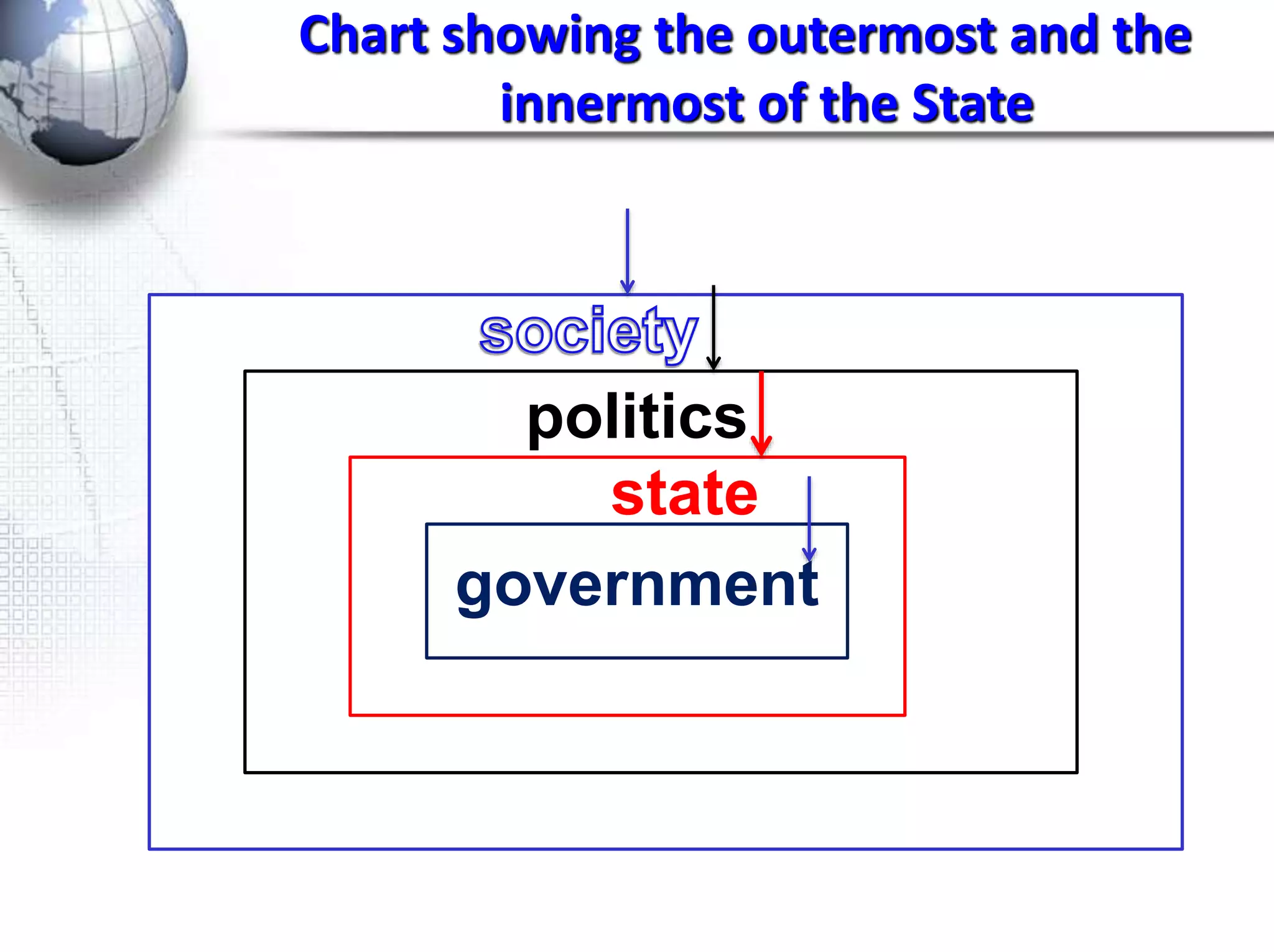 Chart showing the outermost and the innermost of the State

society

politics

state

government